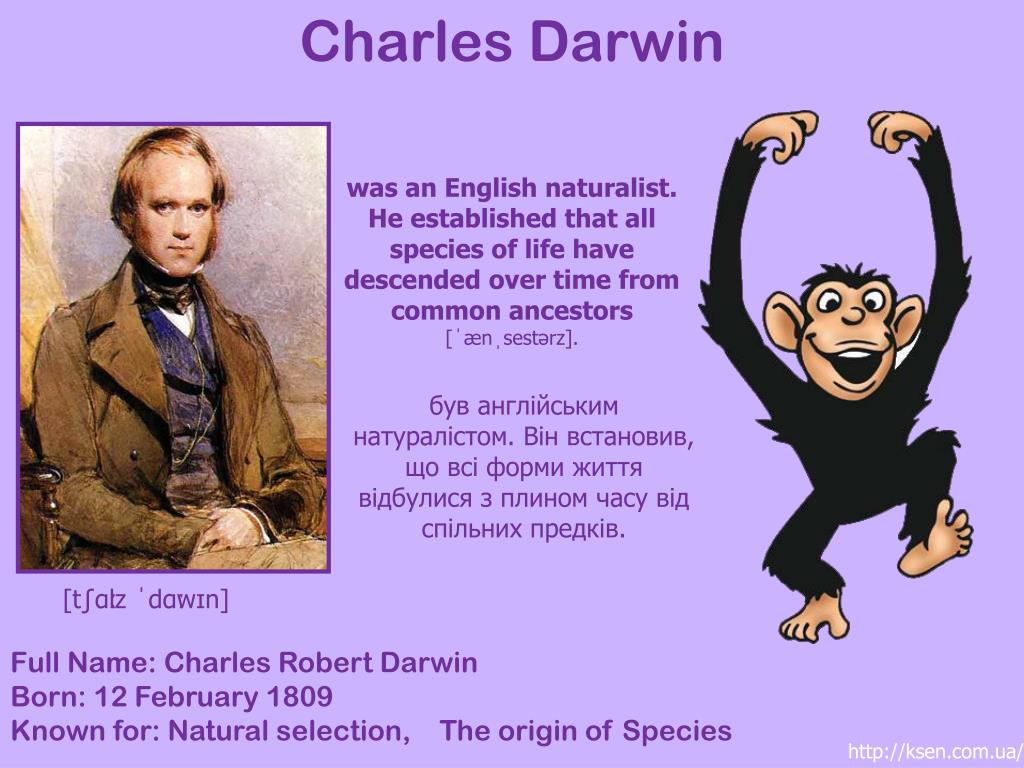 Charles Darwin

was an English naturalist. He established that all species of life have descended over time from common ancestors [ˈænˌsestərz].

був англійським натуралістом. Він встановив, що всі форми життя відбулися з плином часу від спільних предків.

[tʃɑlz ˈdɑwɪn]

Full Name: Charles Robert Darwin
Born: 12 February 1809
Known for: Natural selection, The origin of Species

http://ksen.com.ua/